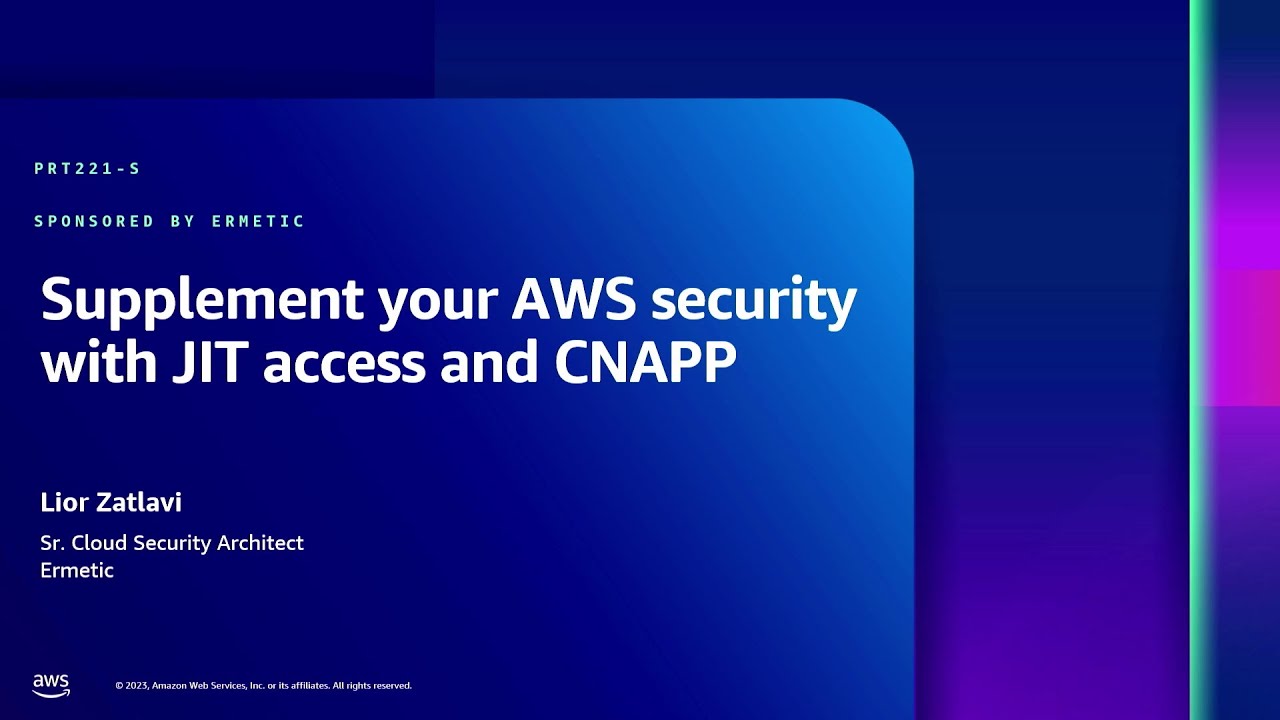 PRT221-S

SPONSORED BY ERMETIC

Supplement your AWS security with JIT access and CNAPP

Lior Zatlavi

Sr. Cloud Security Architect
Ermetic

aws

© 2023, Amazon Web Services, Inc. or its affiliates. All rights reserved.